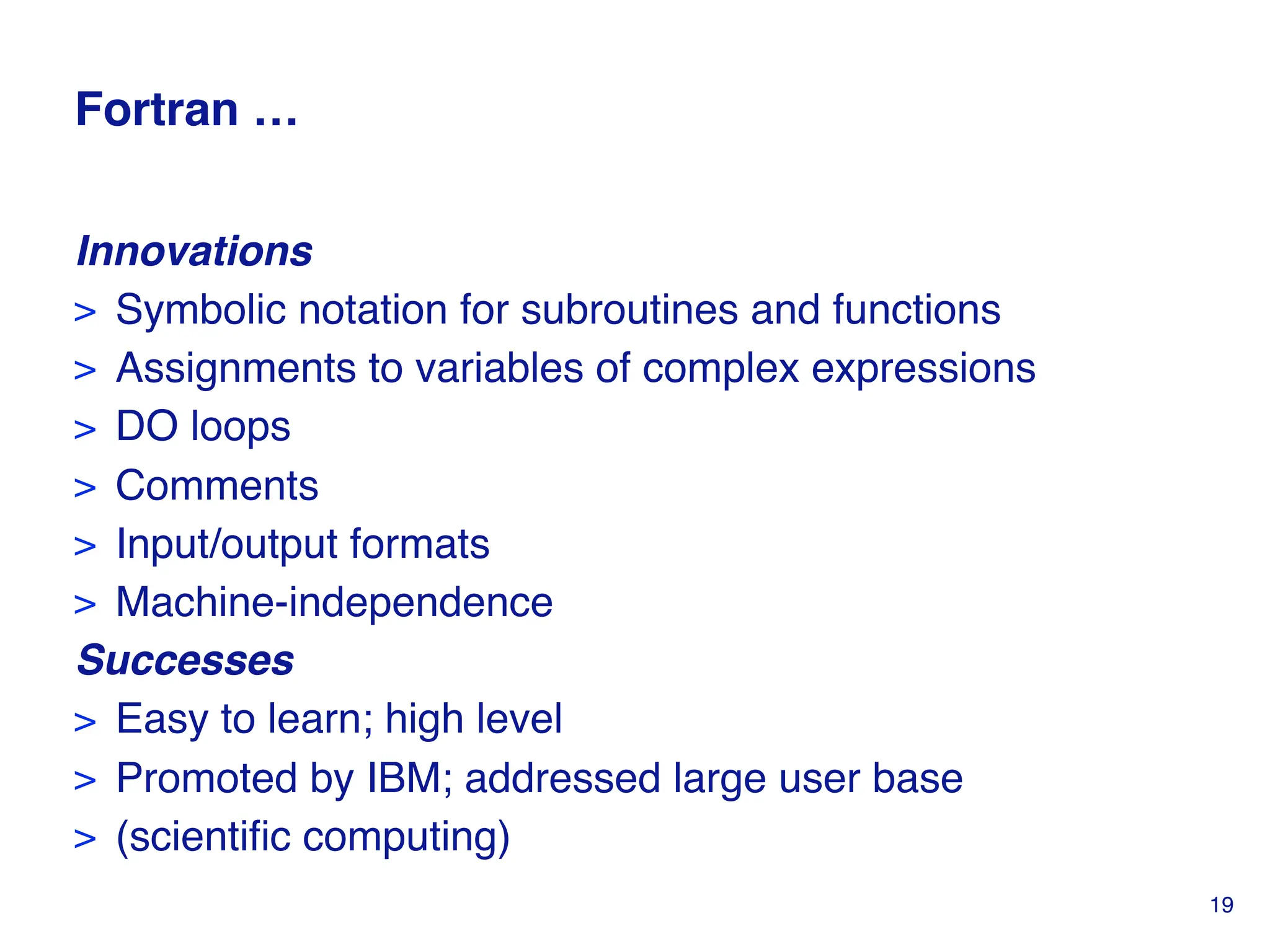 Fortran …

Innovations
> Symbolic notation for subroutines and functions
> Assignments to variables of complex expressions
> DO loops
> Comments
> Input/output formats
> Machine-independence

Successes
> Easy to learn; high level
> Promoted by IBM; addressed large user base
> (scientific computing)

19